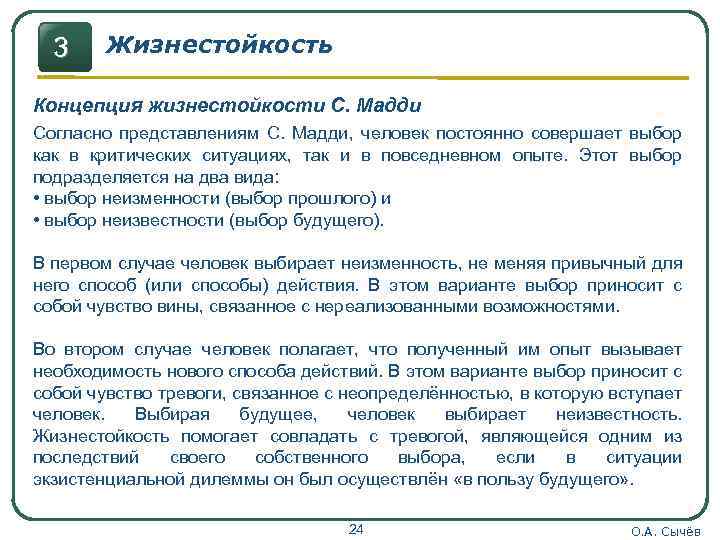 3

Жизнестойкость

Концепция жизнестойкости С. Мадди

Согласно представлениям С. Мадди, человек постоянно совершает выбор как в критических ситуациях, так и в повседневном опыте. Этот выбор подразделяется на два вида:
• выбор неизменности (выбор прошлого) и
• выбор неизвестности (выбор будущего).

В первом случае человек выбирает неизменность, не меняя привычный для него способ (или способы) действия. В этом варианте выбор приносит с собой чувство вины, связанное с нереализованными возможностями.

Во втором случае человек полагает, что полученный им опыт вызывает необходимость нового способа действий. В этом варианте выбор приносит с собой чувство тревоги, связанное с неопределённостью, в которую вступает человек. Выбирая будущее, человек выбирает неизвестность. Жизнестойкость помогает совладать с тревогой, являющейся одним из последствий своего собственного выбора, если в ситуации экзистенциальной дилеммы он был осуществлён «в пользу будущего».

24

О.А. Сычёв